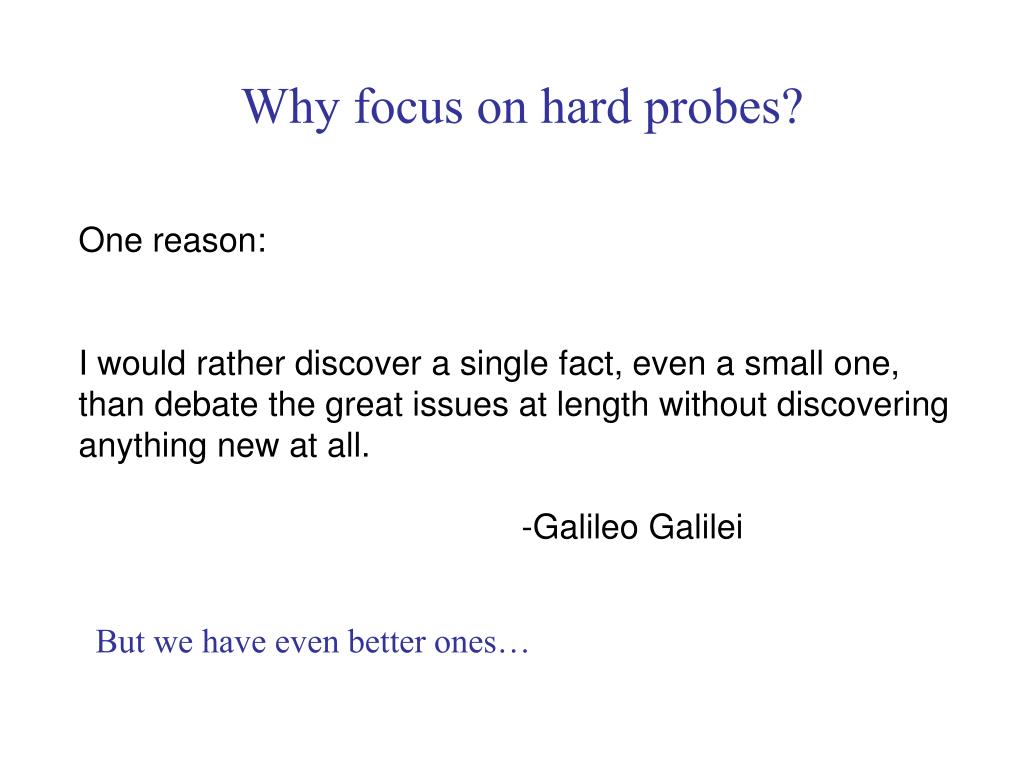 Why focus on hard probes?

One reason:

I would rather discover a single fact, even a small one, than debate the great issues at length without discovering anything new at all.

-Galileo Galilei

But we have even better ones…